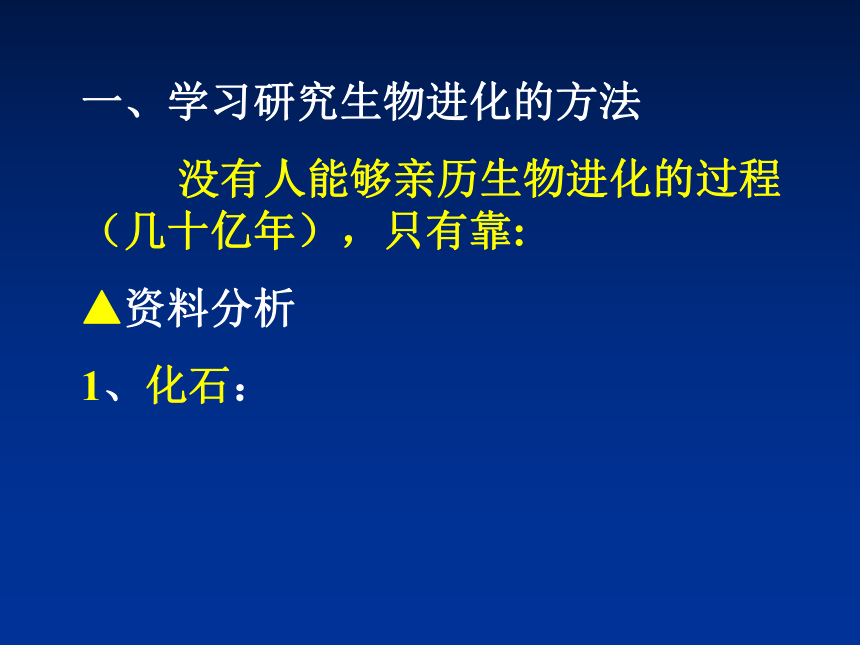 一、学习研究生物进化的方法

没有人能够亲历生物进化的过程（几十亿年），只有靠:

▲资料分析

1、化石：